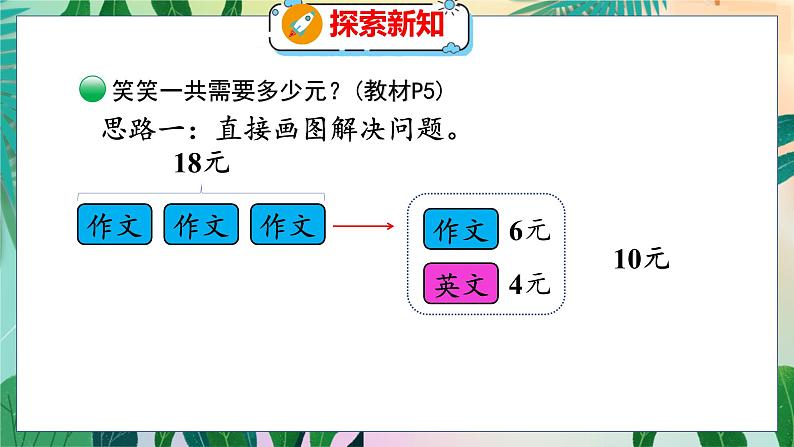 探索新知

笑笑一共需要多少元？(教材P5)

思路一：直接画图解决问题。

18元

作文 作文 作文

作文 6元

英文 4元

10元